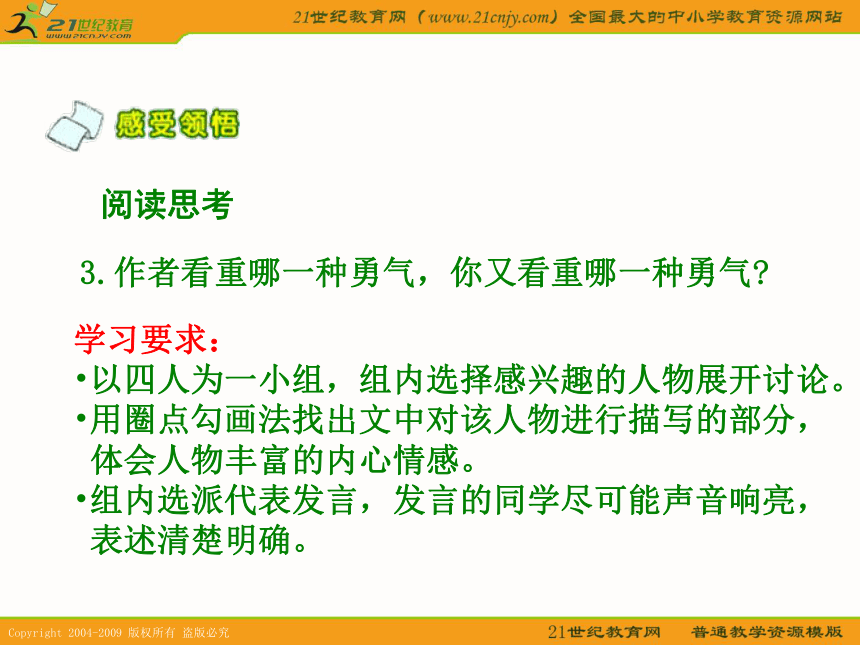 21世纪教育
www.21cnjy.com

21世纪教育网（www.21cnjy.com）全国最大的中小学教育资源网站

感受领悟

阅读思考

3.作者看重哪一种勇气，你又看重哪一种勇气?

学习要求：
•以四人为一小组，组内选择感兴趣的人物展开讨论。
•用圈点勾画法找出文中对该人物进行描写的部分，体会人物丰富的内心情感。
•组内选派代表发言，发言的同学尽可能声音响亮，表述清楚明确。

Copyright 2004-2009 版权所有 盗版必究

21世纪教育网 普通教学资源模版